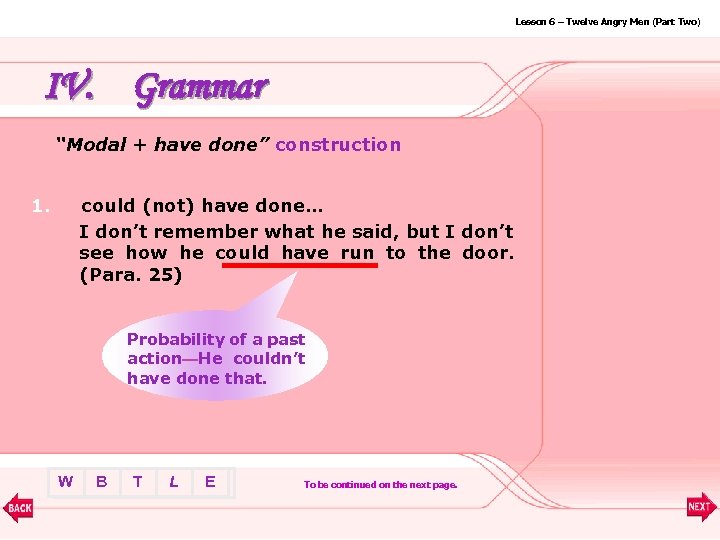 Lesson 6 – Twelve Angry Men (Part Two)

IV. Grammar

"Modal + have done" construction

1. could (not) have done…
I don't remember what he said, but I don't see how he could have run to the door. (Para. 25)

Probability of a past action—He couldn't have done that.

W B T L E

To be continued on the next page.

BACK

NEXT